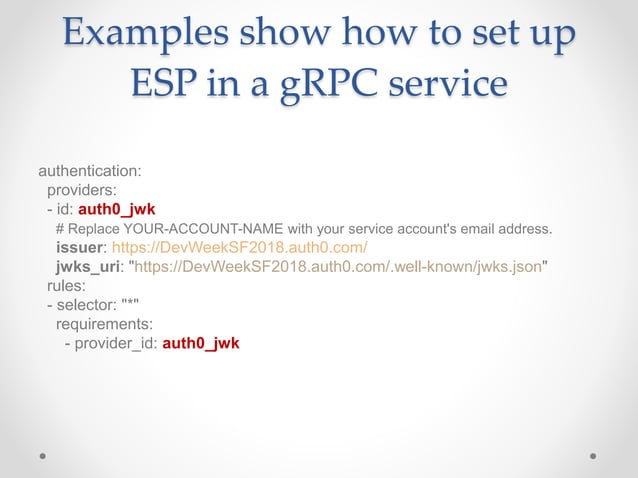 Examples show how to set up ESP in a gRPC service

authentication:
  providers:
  - id: auth0_jwk
    # Replace YOUR-ACCOUNT-NAME with your service account's email address.
    issuer: https://DevWeekSF2018.auth0.com/
    jwks_uri: "https://DevWeekSF2018.auth0.com/.well-known/jwks.json"
  rules:
  - selector: "*"
    requirements:
      - provider_id: auth0_jwk